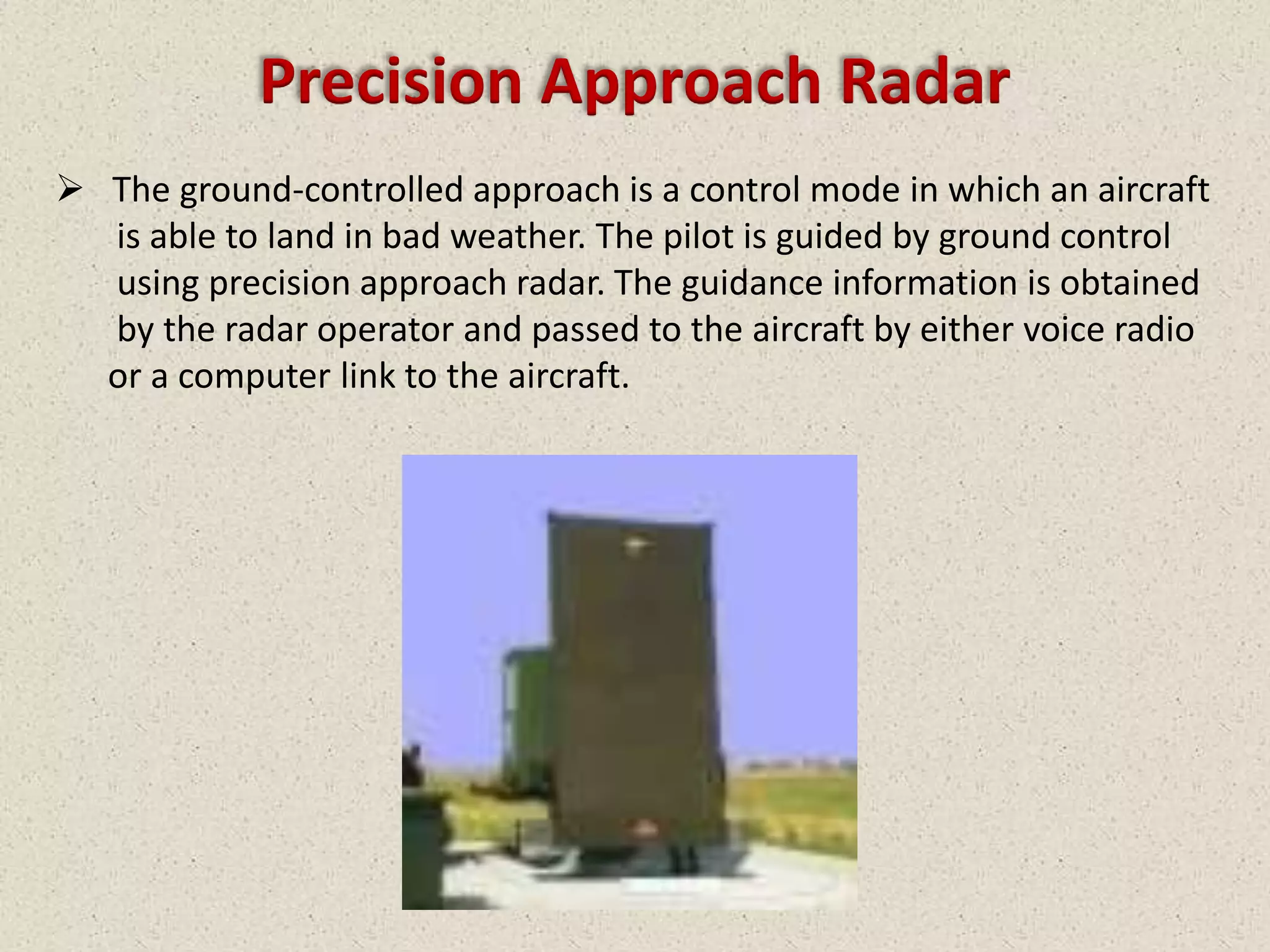 Precision Approach Radar

➢ The ground-controlled approach is a control mode in which an aircraft is able to land in bad weather. The pilot is guided by ground control using precision approach radar. The guidance information is obtained by the radar operator and passed to the aircraft by either voice radio or a computer link to the aircraft.